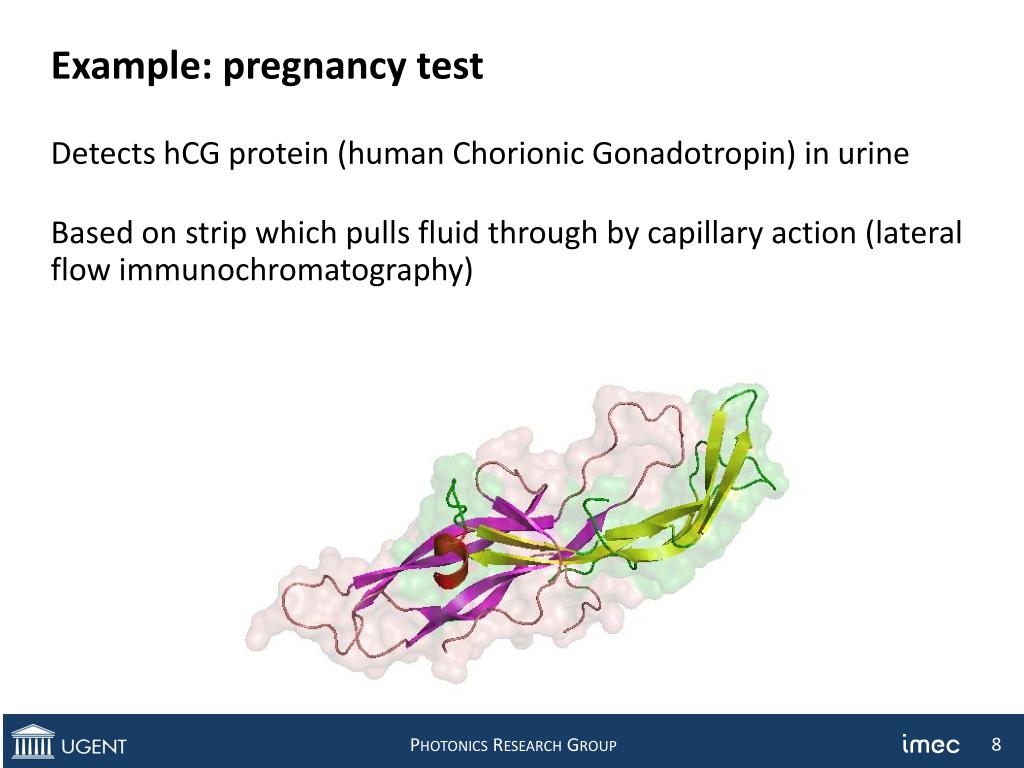 Example: pregnancy test

Detects hCG protein (human Chorionic Gonadotropin) in urine

Based on strip which pulls fluid through by capillary action (lateral flow immunochromatography)

UGENT

PHOTONICS RESEARCH GROUP

imec

8